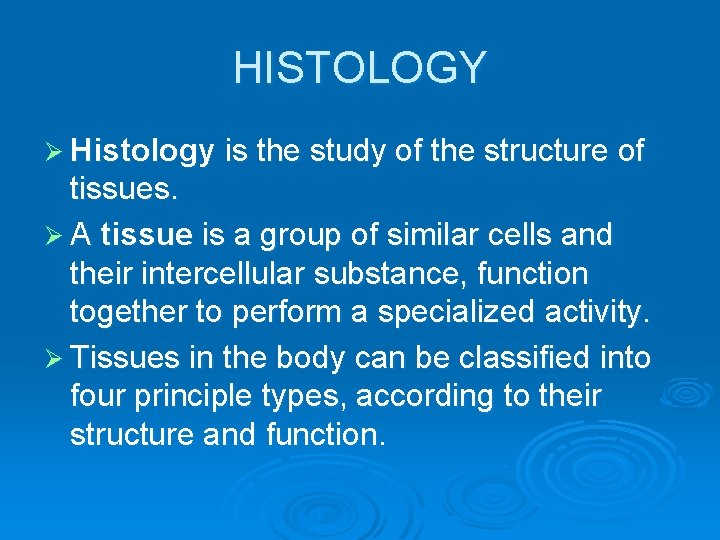 HISTOLOGY

➢ Histology is the study of the structure of tissues.

➢ A tissue is a group of similar cells and their intercellular substance, function together to perform a specialized activity.

➢ Tissues in the body can be classified into four principle types, according to their structure and function.